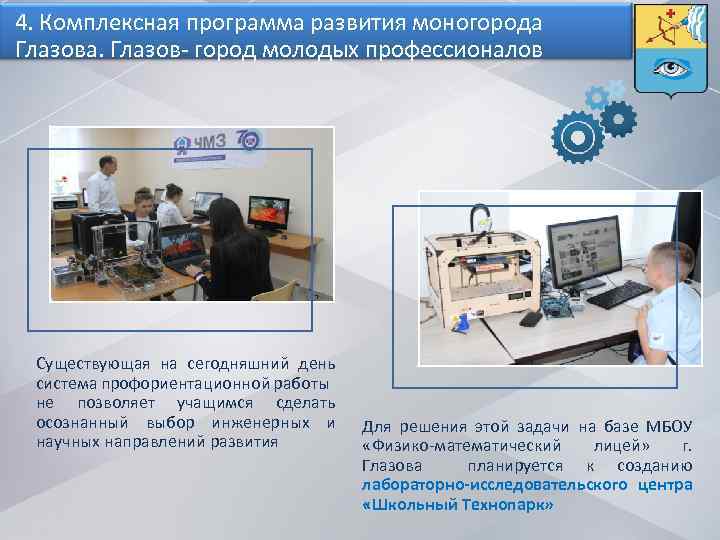 4. Комплексная программа развития моногорода Глазова. Глазов- город молодых профессионалов

ЧМЗ 70

Существующая на сегодняшний день система профориентационной работы не позволяет учащимся сделать осознанный выбор инженерных и научных направлений развития

Для решения этой задачи на базе МБОУ «Физико-математический лицей» г. Глазова планируется к созданию лабораторно-исследовательского центра «Школьный Технопарк»